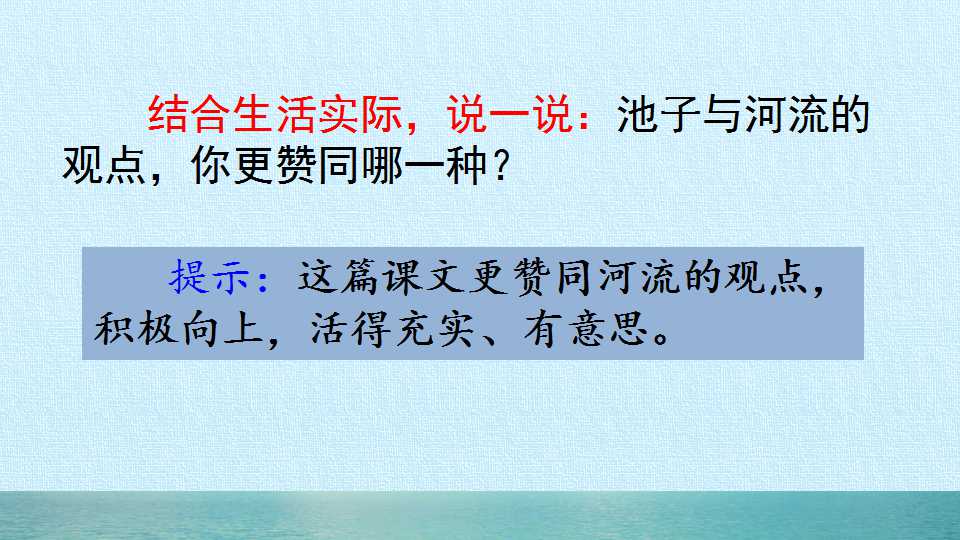 结合生活实际，说一说：池子与河流的观点，你更赞同哪一种？

提示：这篇课文更赞同河流的观点，积极向上，活得充实、有意思。